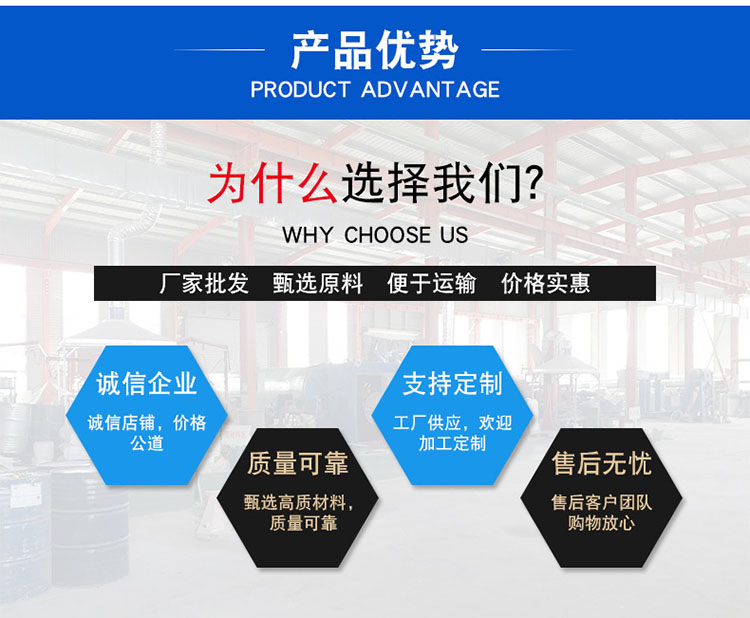 产品优势
PRODUCT ADVANTAGE

为什么选择我们?
WHY CHOOSE US

厂家批发 甄选原料 便于运输 价格实惠

诚信企业
诚信店铺，价格公道

质量可靠
甄选高质材料，质量可靠

支持定制
工厂供应，欢迎加工定制

售后无忧
售后客户团队购物放心